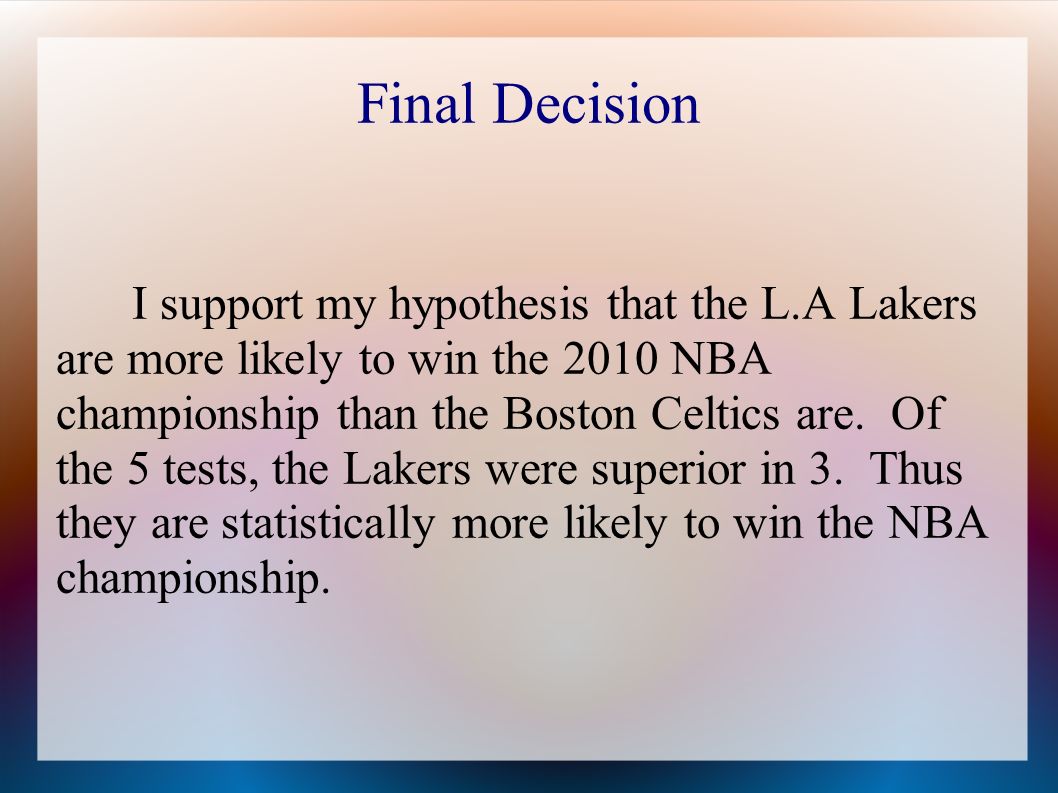 Final Decision

I support my hypothesis that the L.A Lakers are more likely to win the 2010 NBA championship than the Boston Celtics are. Of the 5 tests, the Lakers were superior in 3. Thus they are statistically more likely to win the NBA championship.